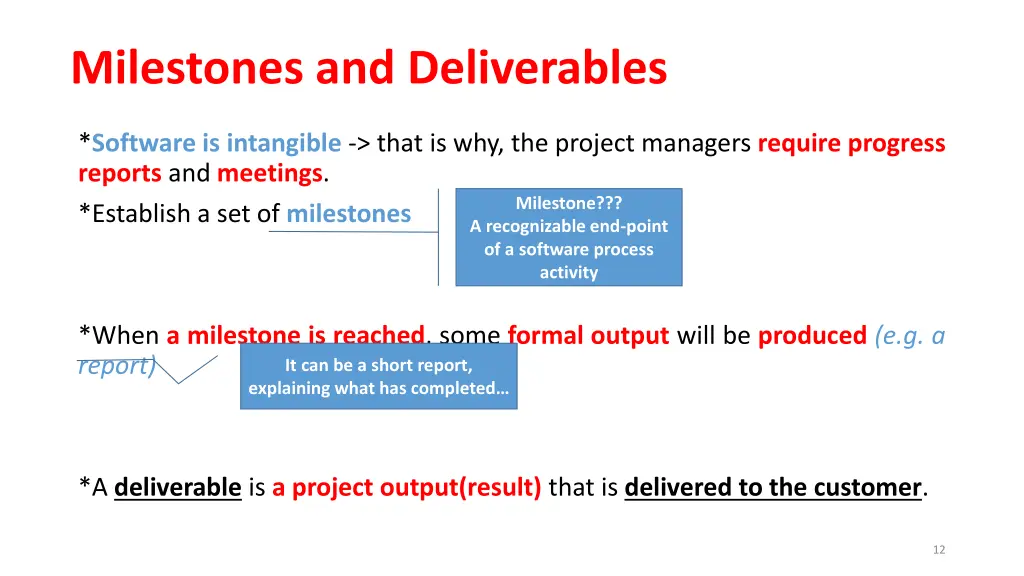 Milestones and Deliverables

*Software is intangible -> that is why, the project managers require progress reports and meetings.

*Establish a set of milestones

Milestone???
A recognizable end-point of a software process activity

*When a milestone is reached, some formal output will be produced (e.g. a report)

It can be a short report, explaining what has completed…

*A deliverable is a project output(result) that is delivered to the customer.

12